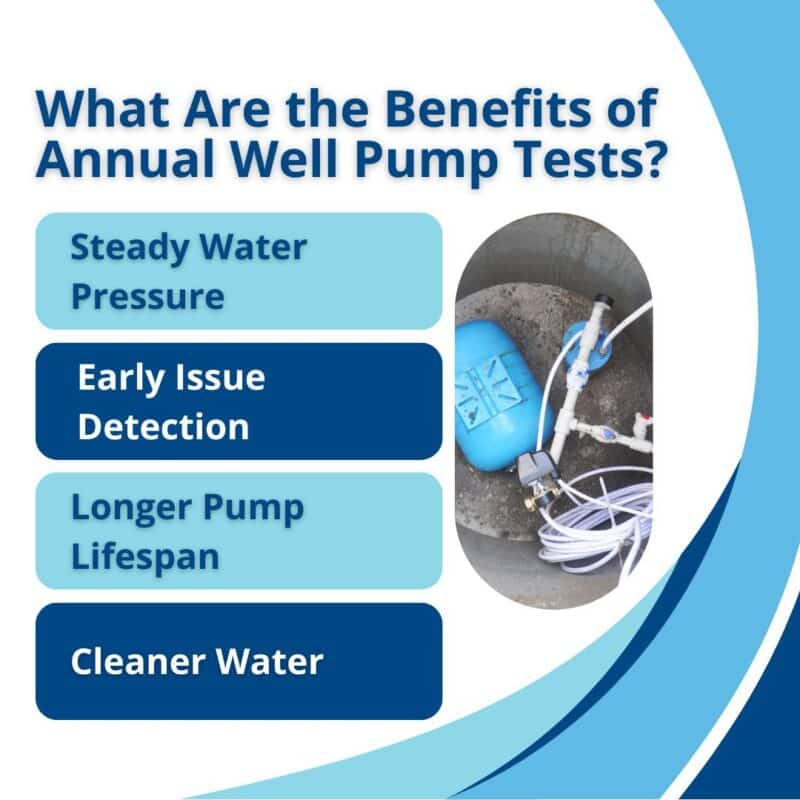 What Are the Benefits of Annual Well Pump Tests?

Steady Water Pressure

Early Issue Detection

Longer Pump Lifespan

Cleaner Water